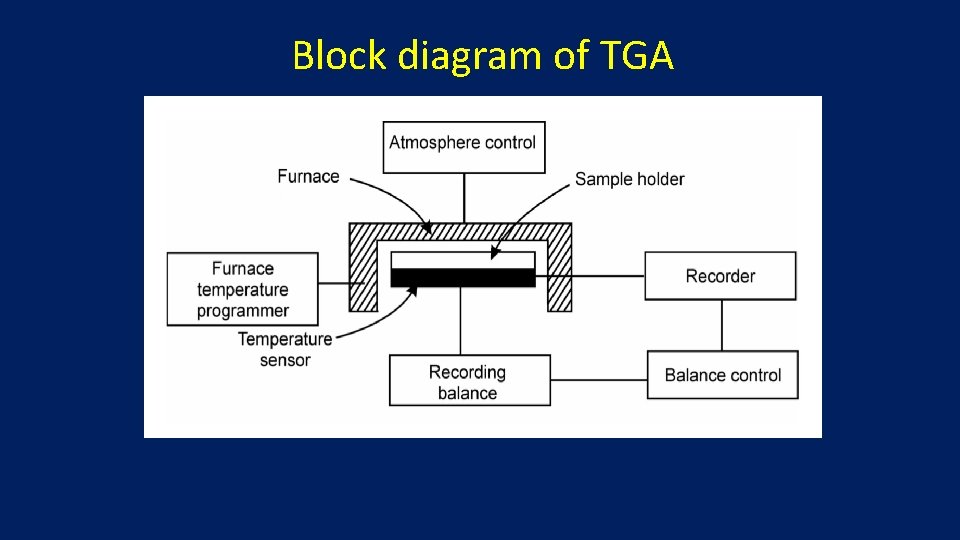 Block diagram of TGA

Atmosphere control

Furnace

Sample holder

Furnace temperature programmer

Recorder

Temperature sensor

Recording balance

Balance control